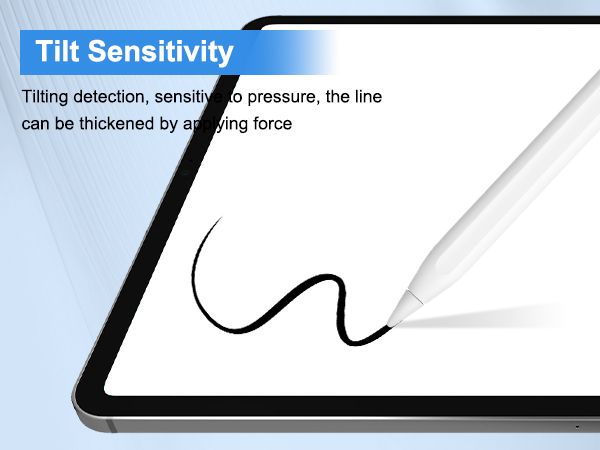 Tilt Sensitivity

Tilting detection, sensitive to pressure, the line can be thickened by applying force